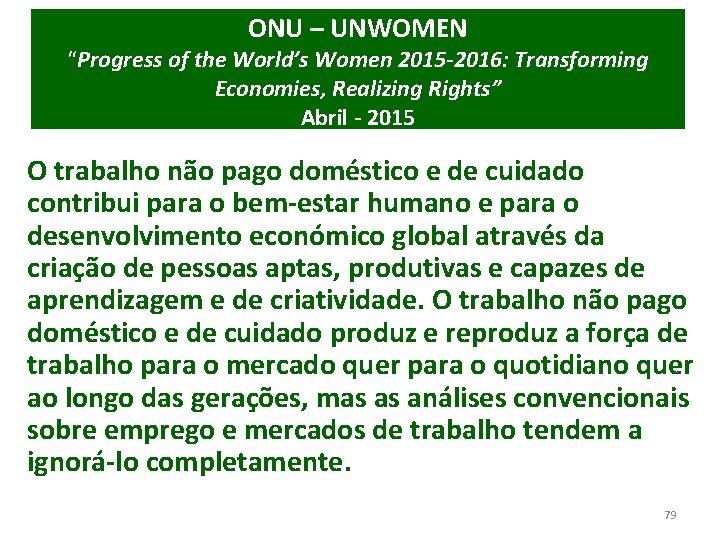 ONU – UNWOMEN
"Progress of the World's Women 2015-2016: Transforming Economies, Realizing Rights"
Abril - 2015

O trabalho não pago doméstico e de cuidado contribui para o bem-estar humano e para o desenvolvimento económico global através da criação de pessoas aptas, produtivas e capazes de aprendizagem e de criatividade. O trabalho não pago doméstico e de cuidado produz e reproduz a força de trabalho para o mercado quer para o quotidiano quer ao longo das gerações, mas as análises convencionais sobre emprego e mercados de trabalho tendem a ignorá-lo completamente.

79